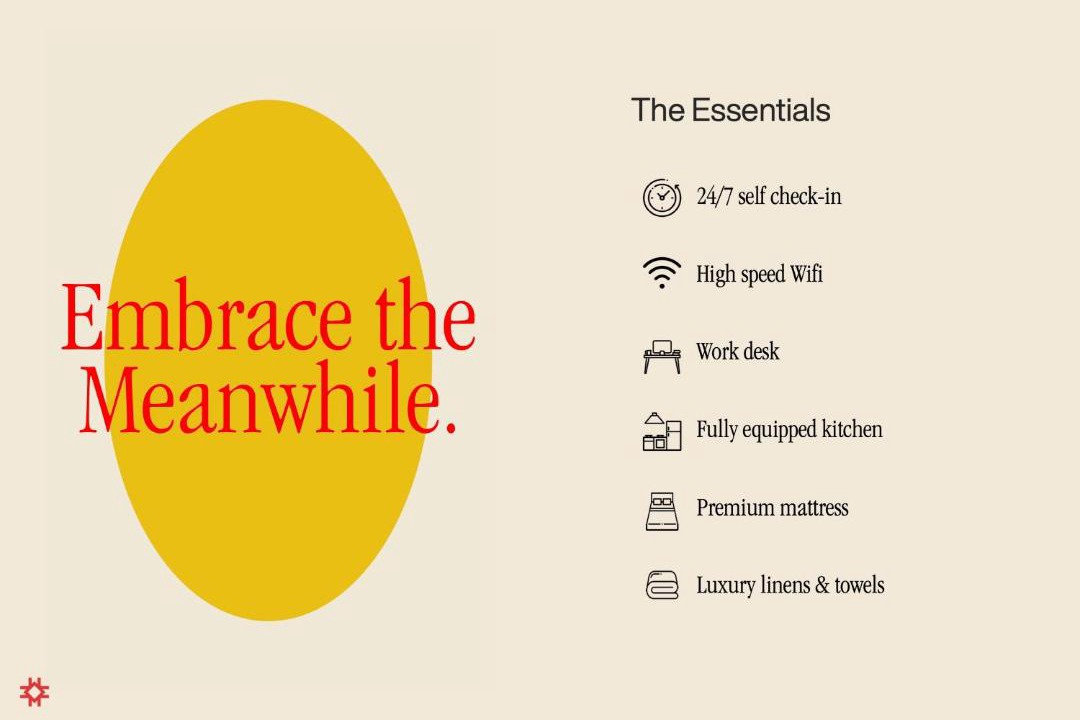 Embrace the Meanwhile.

The Essentials

24/7 self check-in

High speed Wifi

Work desk

Fully equipped kitchen

Premium mattress

Luxury linens & towels